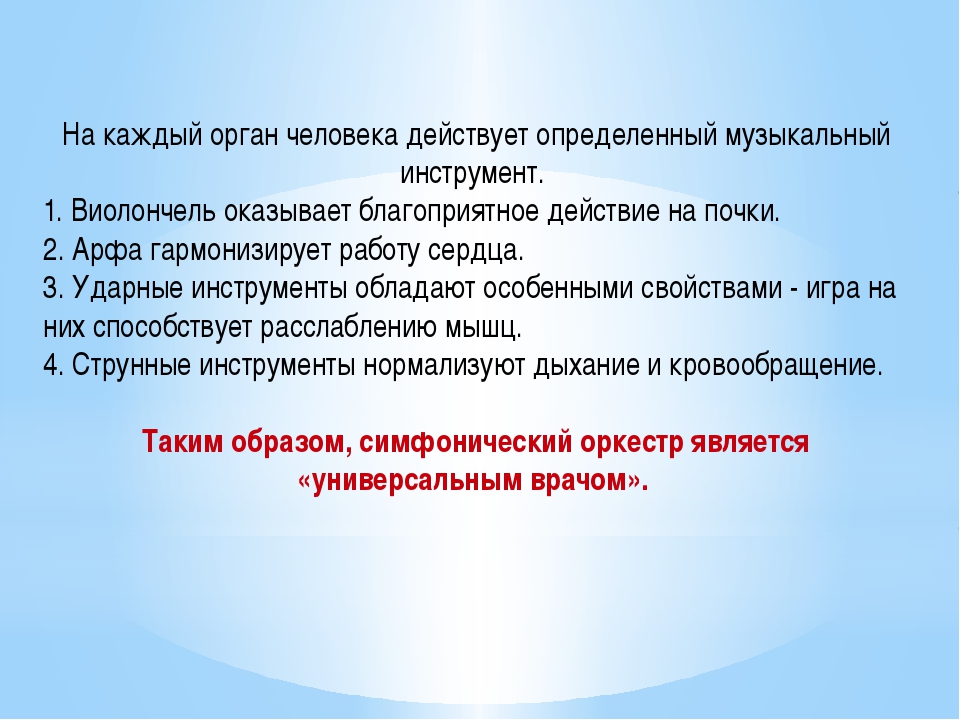 На каждый орган человека действует определенный музыкальный инструмент.
1. Виолончель оказывает благоприятное действие на почки.
2. Арфа гармонизирует работу сердца.
3. Ударные инструменты обладают особенными свойствами - игра на них способствует расслаблению мышц.
4. Струнные инструменты нормализуют дыхание и кровообращение.

Таким образом, симфонический оркестр является «универсальным врачом».